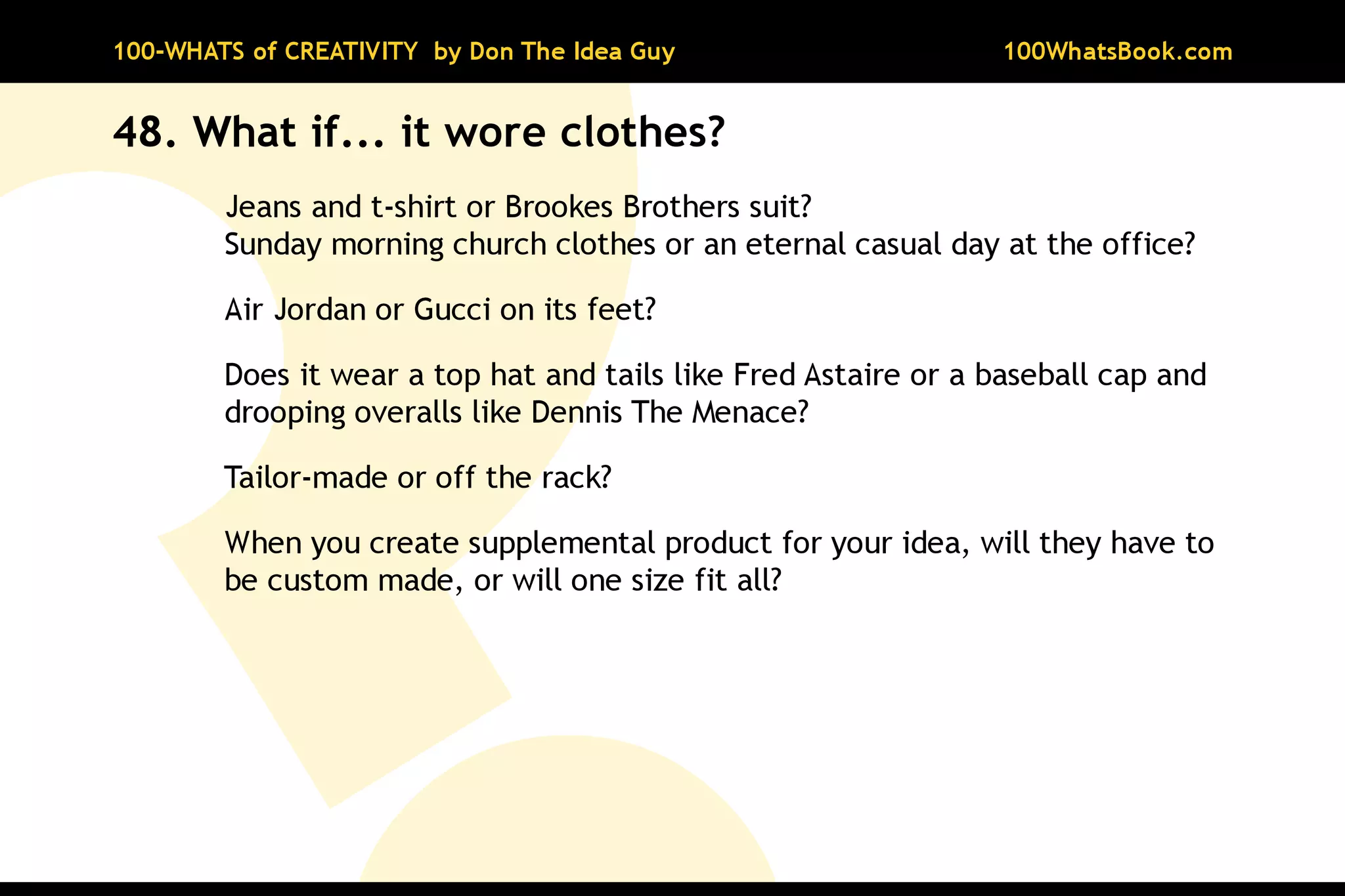 100-WHATS of CREATIVITY by Don The Idea Guy

100WhatsBook.com

48. What if... it wore clothes?

Jeans and t-shirt or Brookes Brothers suit?
Sunday morning church clothes or an eternal casual day at the office?

Air Jordan or Gucci on its feet?

Does it wear a top hat and tails like Fred Astaire or a baseball cap and drooping overalls like Dennis The Menace?

Tailor-made or off the rack?

When you create supplemental product for your idea, will they have to be custom made, or will one size fit all?